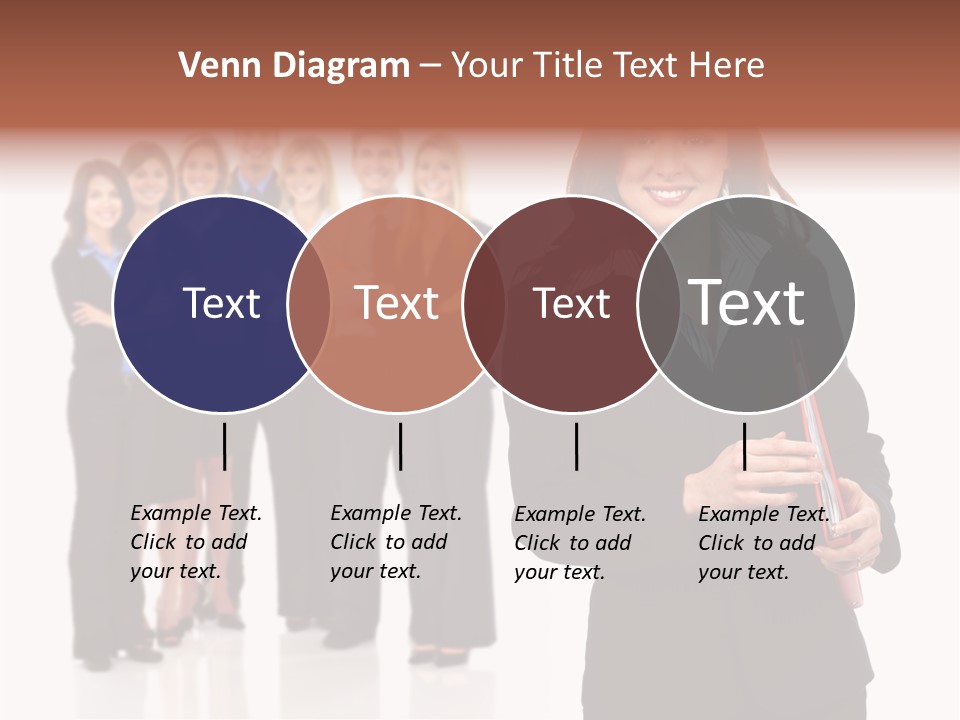 Venn Diagram – Your Title Text Here

Text

Text

Text

Text

Example Text. Click to add your text.

Example Text. Click to add your text.

Example Text. Click to add your text.

Example Text. Click to add your text.